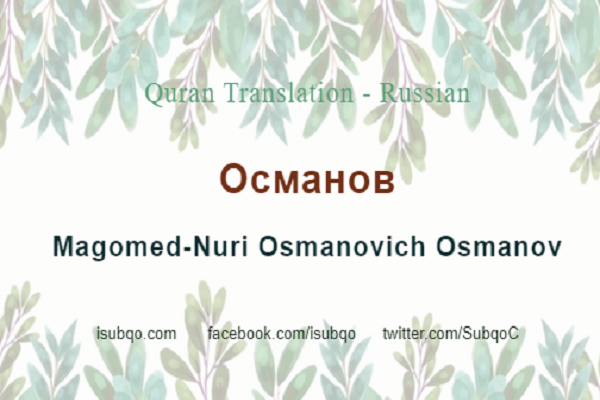 Quran Translation - Russian

Османов

Magomed-Nuri Osmanovich Osmanov

isubqo.com facebook.com/isubqo twitter.com/SubqoC